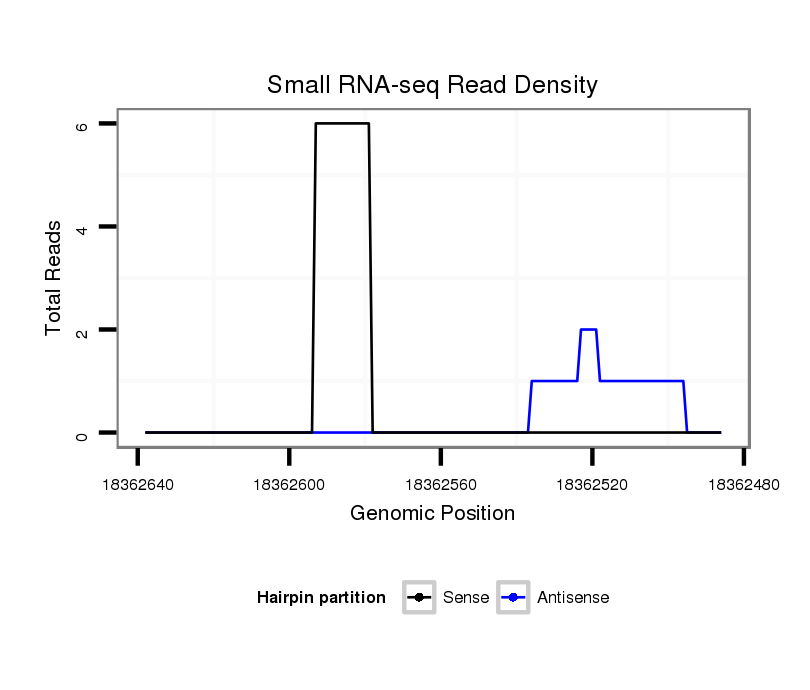 Small RNA-seq Read Density

Total Reads

6

4

2

0

18362640

18362600

18362560

18362520

18362480

Genomic Position

Hairpin partition

Sense

Antisense